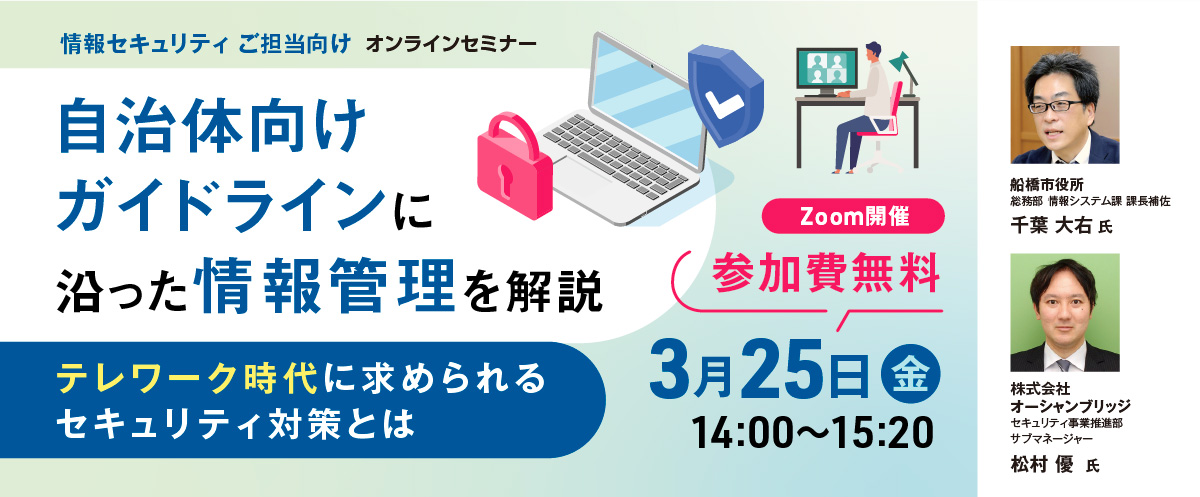 情報セキュリティ ご担当向け オンラインセミナー

自治体向け
ガイドラインに
沿った情報管理を解説

テレワーク時代に求められる
セキュリティ対策とは

Zoom開催

参加費無料

3月25日 金
14:00〜15:20

船橋市役所
総務部 情報システム課 課長補佐
千葉 大右 氏

株式会社
オーシャンブリッジ
セキュリティ事業推進部
サブマネージャー
松村 優 氏